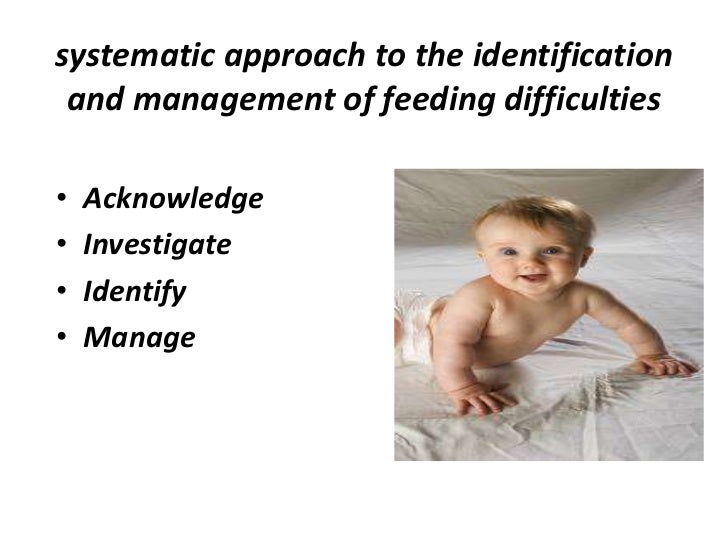 systematic approach to the identification and management of feeding difficulties

• Acknowledge
• Investigate
• Identify
• Manage